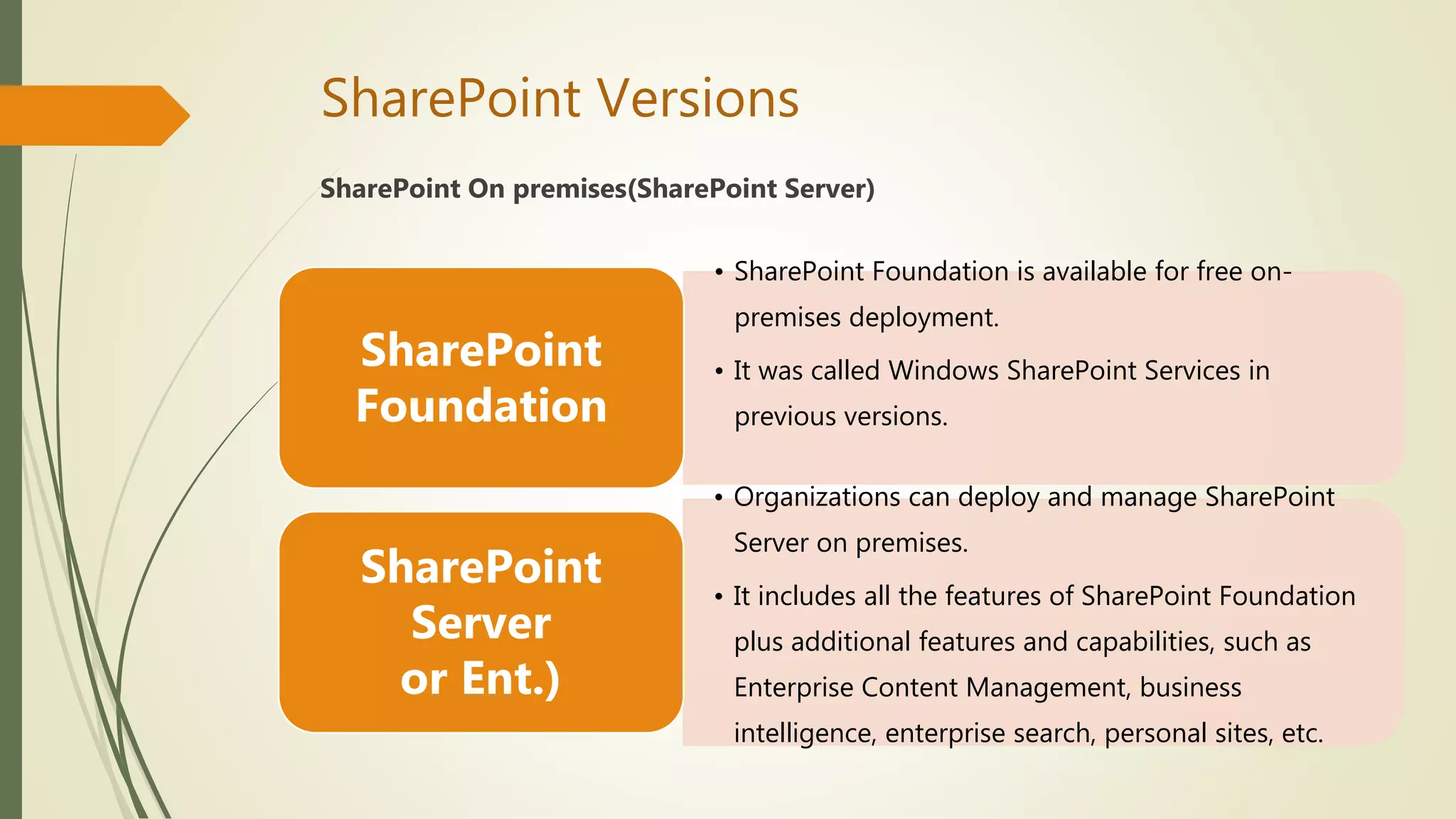 SharePoint Versions

SharePoint On premises(SharePoint Server)

SharePoint Foundation

• SharePoint Foundation is available for free on-premises deployment.
• It was called Windows SharePoint Services in previous versions.

SharePoint Server or Ent.)

• Organizations can deploy and manage SharePoint Server on premises.
• It includes all the features of SharePoint Foundation plus additional features and capabilities, such as Enterprise Content Management, business intelligence, enterprise search, personal sites, etc.